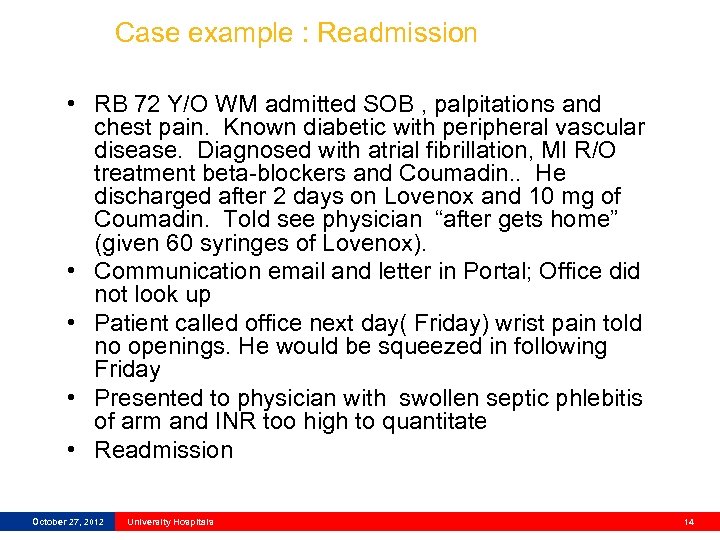 Case example : Readmission

• RB 72 Y/O WM admitted SOB , palpitations and chest pain. Known diabetic with peripheral vascular disease. Diagnosed with atrial fibrillation, MI R/O treatment beta-blockers and Coumadin.. He discharged after 2 days on Lovenox and 10 mg of Coumadin. Told see physician "after gets home" (given 60 syringes of Lovenox).
• Communication email and letter in Portal; Office did not look up
• Patient called office next day( Friday) wrist pain told no openings. He would be squeezed in following Friday
• Presented to physician with swollen septic phlebitis of arm and INR too high to quantitate
• Readmission

October 27, 2012 University Hospitals 14